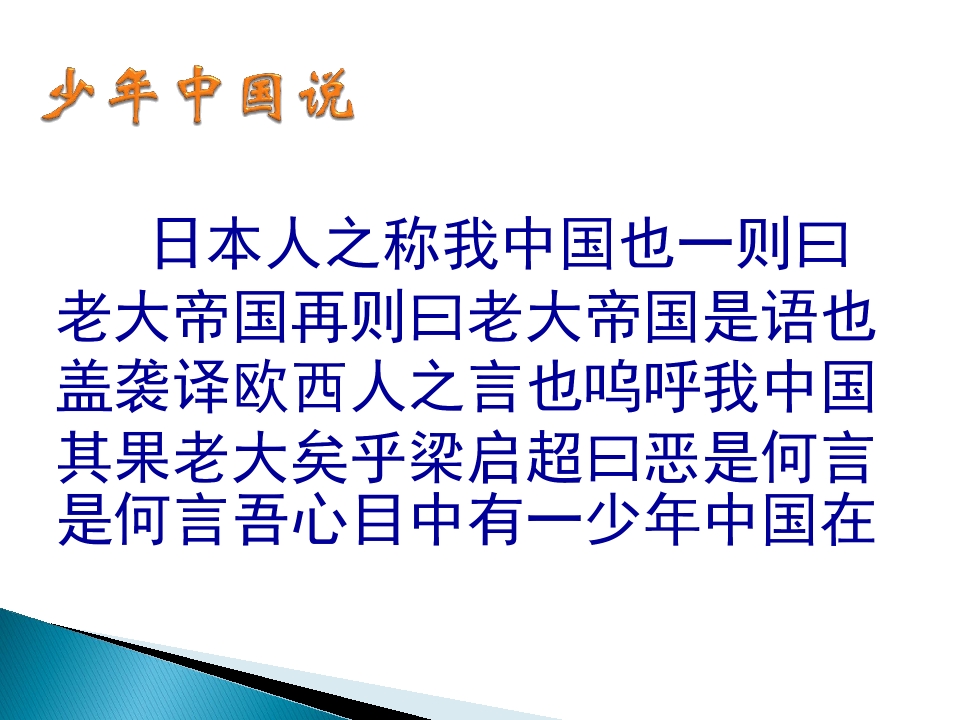 少年中国说

日本人之称我中国也一则曰老大帝国再则曰老大帝国是语也盖袭译欧西人之言也呜呼我中国其果老大矣乎梁启超曰恶是何言是何言吾心目中有一少年中国在